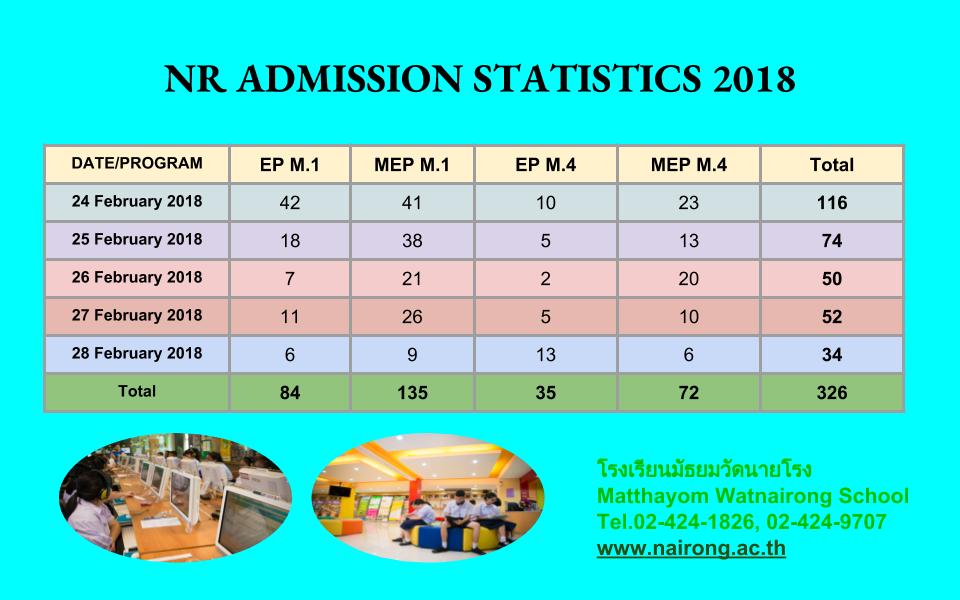 NR ADMISSION STATISTICS 2018

| DATE/PROGRAM | EP M.1 | MEP M.1 | EP M.4 | MEP M.4 | Total |
|---|---|---|---|---|---|
| 24 February 2018 | 42 | 41 | 10 | 23 | 116 |
| 25 February 2018 | 18 | 38 | 5 | 13 | 74 |
| 26 February 2018 | 7 | 21 | 2 | 20 | 50 |
| 27 February 2018 | 11 | 26 | 5 | 10 | 52 |
| 28 February 2018 | 6 | 9 | 13 | 6 | 34 |
| Total | 84 | 135 | 35 | 72 | 326 |

โรงเรียนมัธยมวัดนายโรง
Matthayom Watnairong School
Tel.02-424-1826, 02-424-9707
www.nairong.ac.th